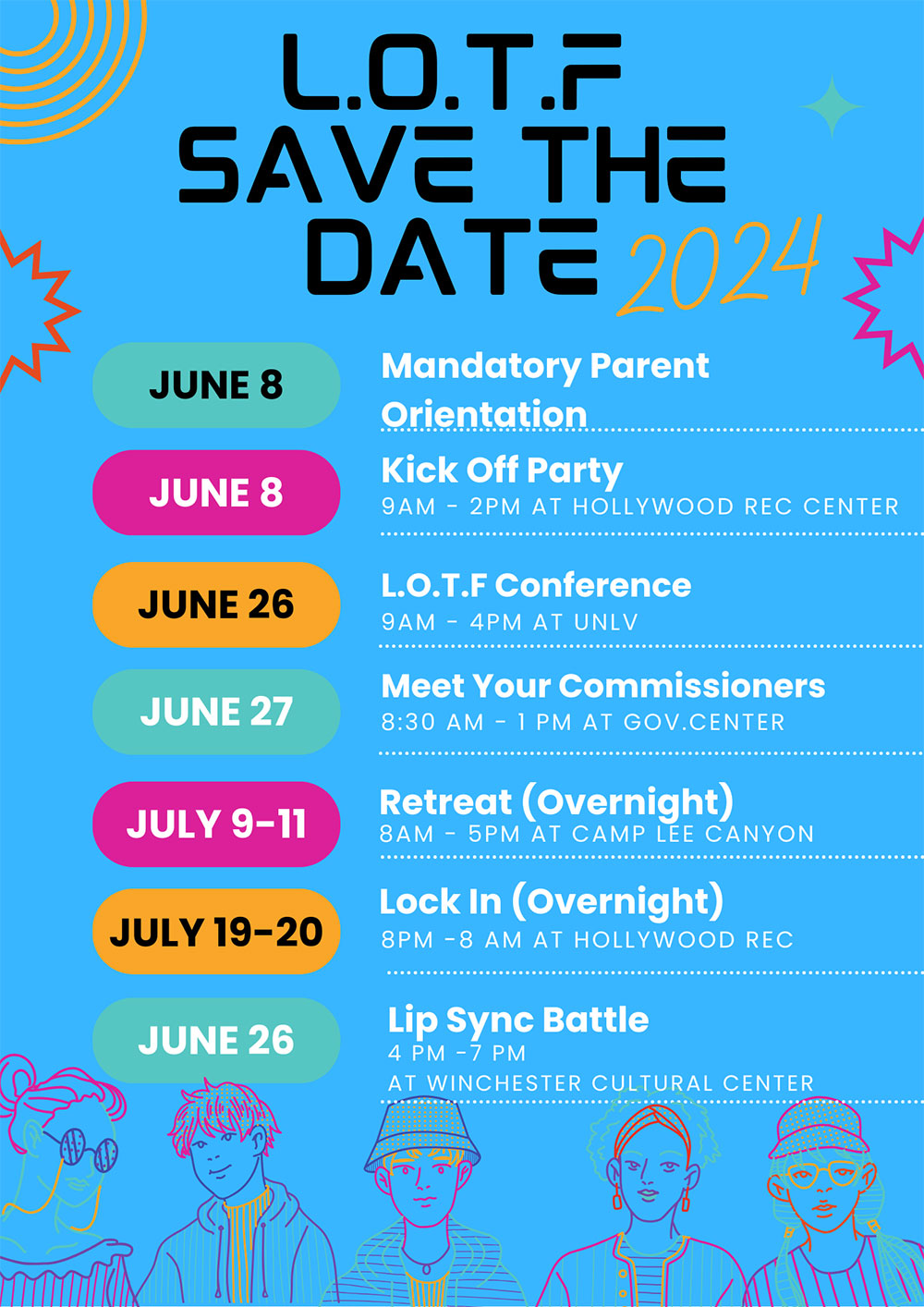 L.O.T.F SAVE THE DATE 2024

JUNE 8
Mandatory Parent Orientation

JUNE 8
Kick Off Party
9AM - 2PM AT HOLLYWOOD REC CENTER

JUNE 26
L.O.T.F Conference
9AM - 4PM AT UNLV

JUNE 27
Meet Your Commissioners
8:30 AM - 1 PM AT GOV.CENTER

JULY 9-11
Retreat (Overnight)
8AM - 5PM AT CAMP LEE CANYON

JULY 19-20
Lock In (Overnight)
8PM -8 AM AT HOLLYWOOD REC

JUNE 26
Lip Sync Battle
4 PM -7 PM
AT WINCHESTER CULTURAL CENTER